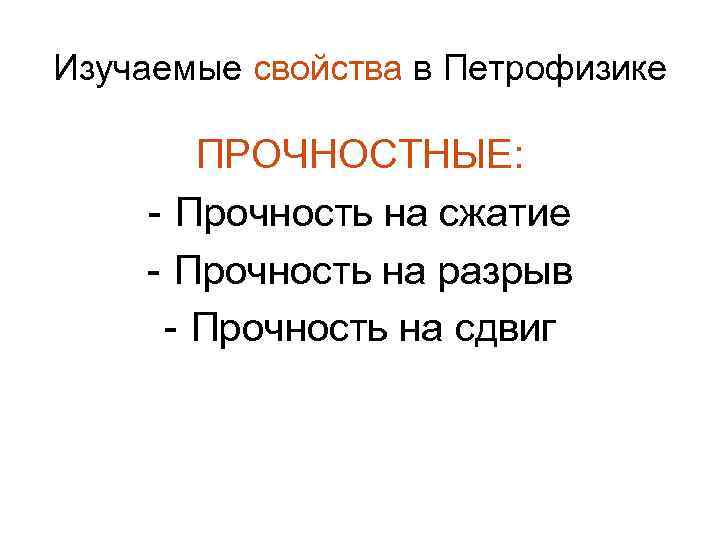 Изучаемые свойства в Петрофизике

ПРОЧНОСТНЫЕ:
- Прочность на сжатие
- Прочность на разрыв
- Прочность на сдвиг